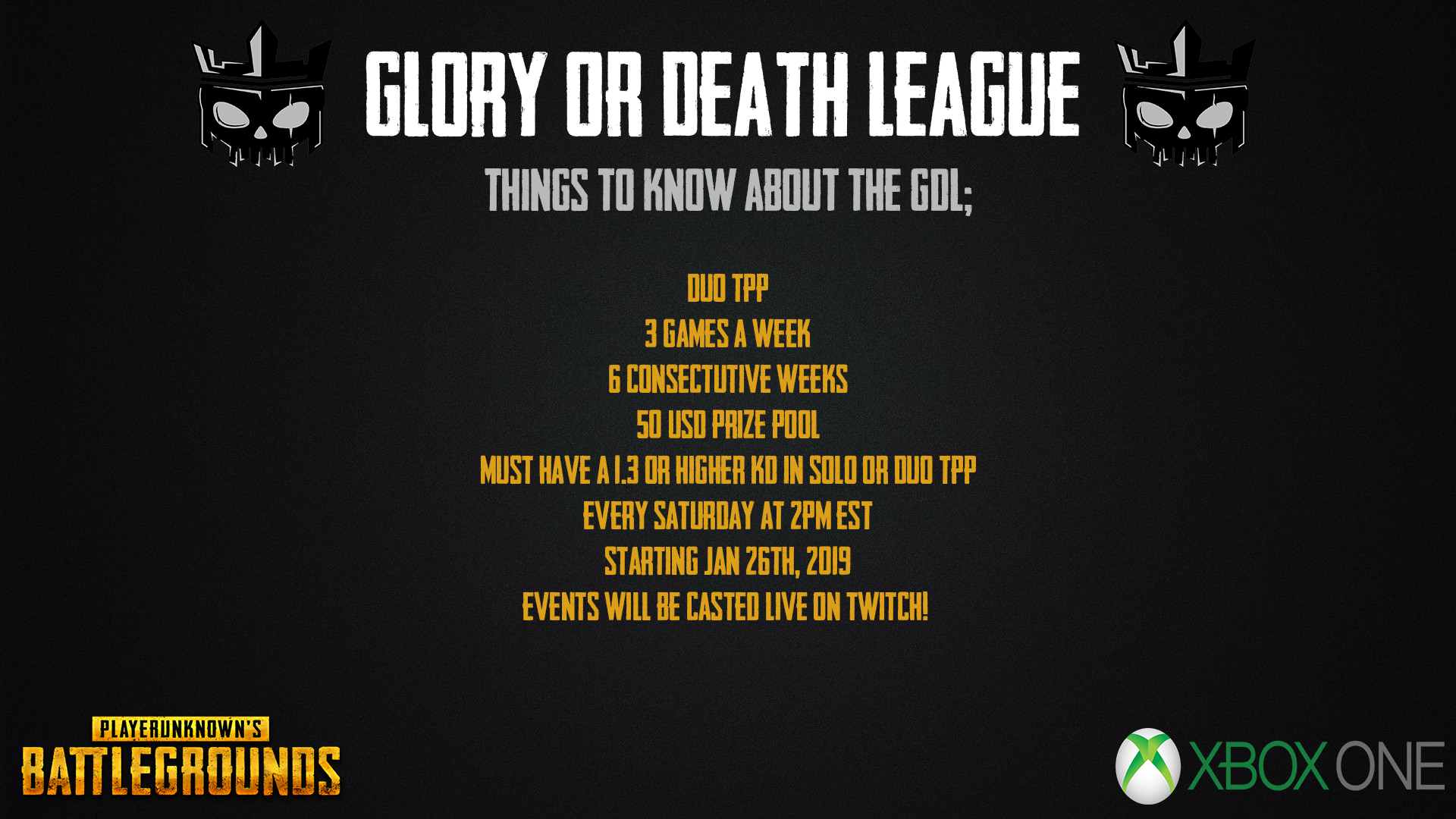 GLORY OR DEATH LEAGUE

THINGS TO KNOW ABOUT THE GDL;

DUO TPP
3 GAMES A WEEK
6 CONSECTUTIVE WEEKS
50 USD PRIZE POOL
MUST HAVE A 1.3 OR HIGHER KD IN SOLO OR DUO TPP
EVERY SATURDAY AT 2PM EST
STARTING JAN 26TH, 2019
EVENTS WILL BE CASTED LIVE ON TWITCH!

PLAYERUNKNOWN'S BATTLEGROUNDS

XBOX ONE